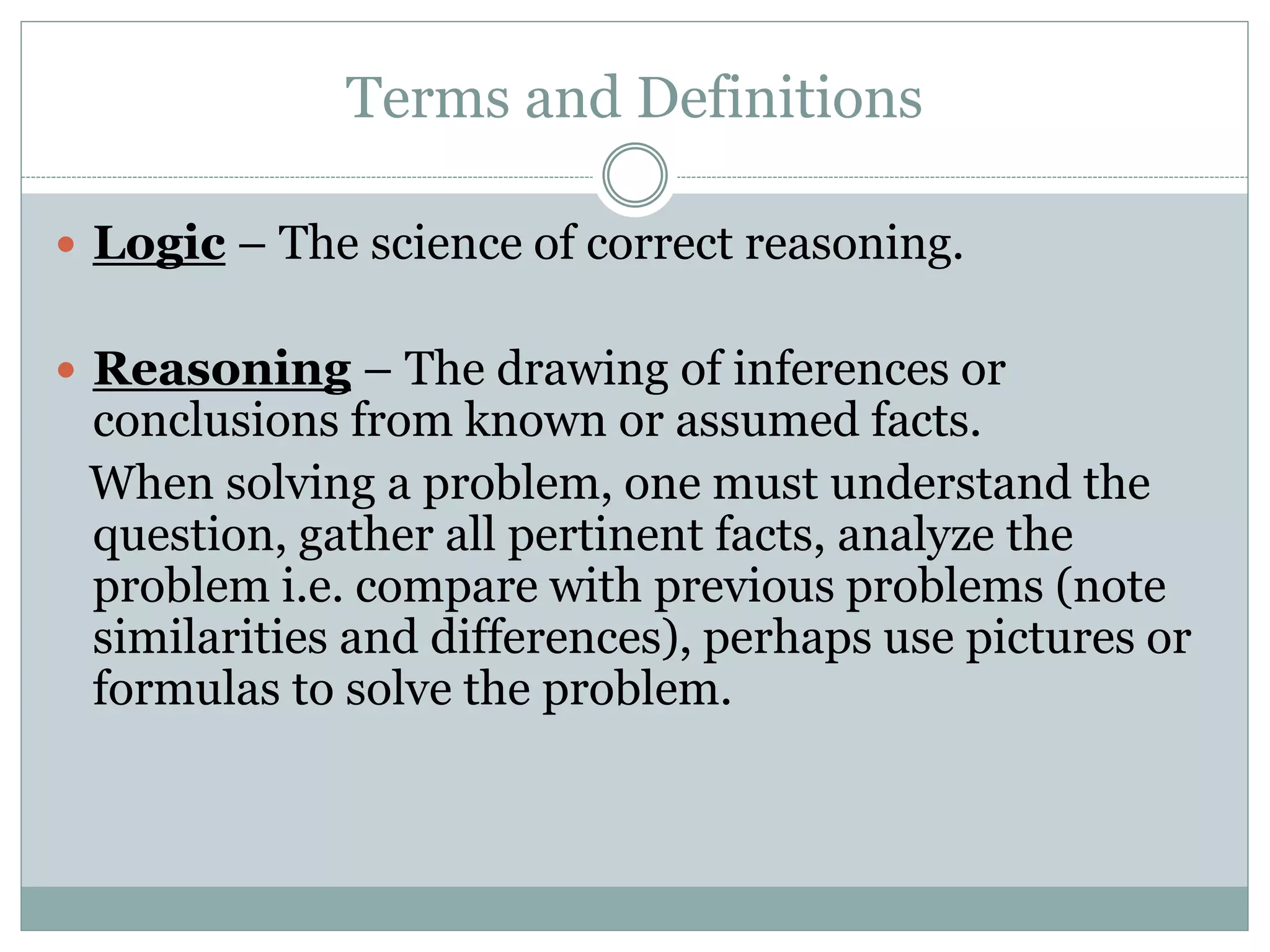 Terms and Definitions

• Logic – The science of correct reasoning.

• Reasoning – The drawing of inferences or conclusions from known or assumed facts.

When solving a problem, one must understand the question, gather all pertinent facts, analyze the problem i.e. compare with previous problems (note similarities and differences), perhaps use pictures or formulas to solve the problem.